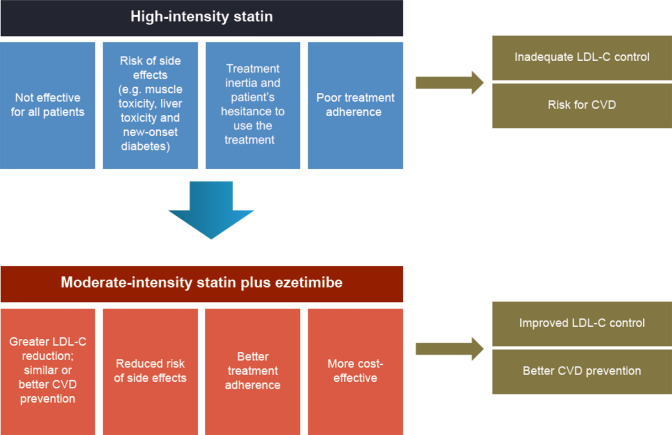 High-intensity statin

Not effective for all patients

Risk of side effects (e.g. muscle toxicity, liver toxicity and new-onset diabetes)

Treatment inertia and patient's hesitance to use the treatment

Poor treatment adherence

Inadequate LDL-C control

Risk for CVD

Moderate-intensity statin plus ezetimibe

Greater LDL-C reduction; similar or better CVD prevention

Reduced risk of side effects

Better treatment adherence

More cost-effective

Improved LDL-C control

Better CVD prevention